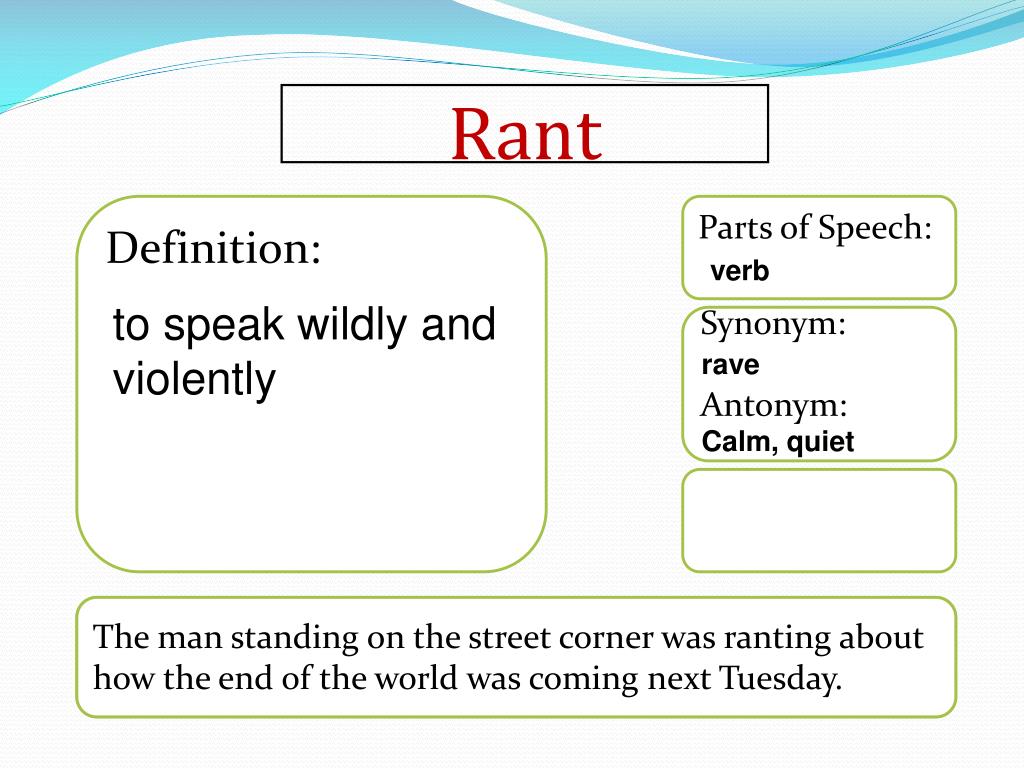 Rant

Definition:

to speak wildly and violently

Parts of Speech:
verb

Synonym:
rave
Antonym:
Calm, quiet

The man standing on the street corner was ranting about how the end of the world was coming next Tuesday.